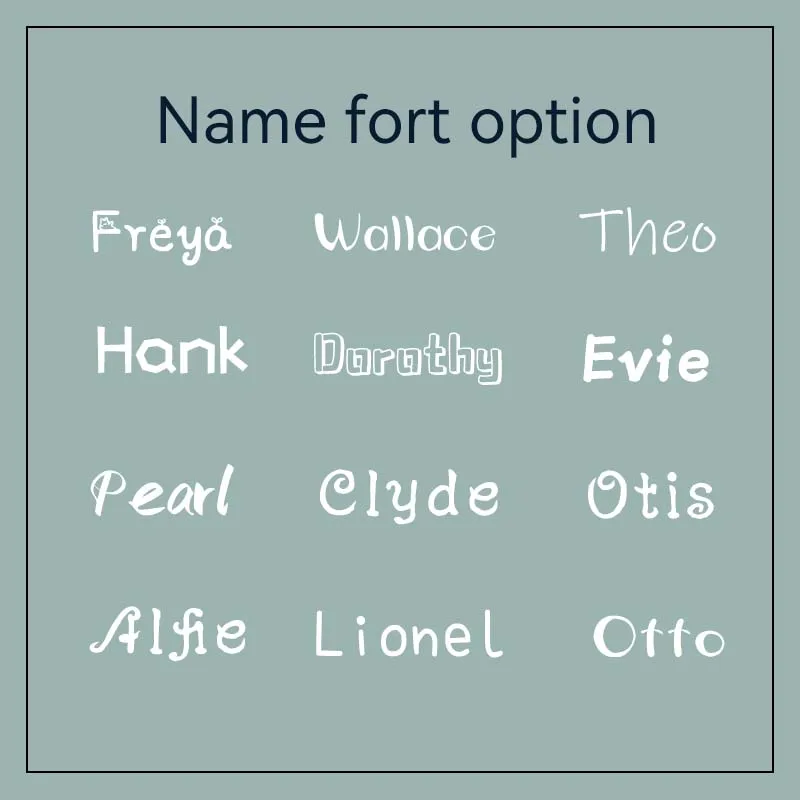 Name fort option

Freya Wallace Theo

Hank Dorothy Evie

Pearl Clyde Otis

Alfie Lionel Otto